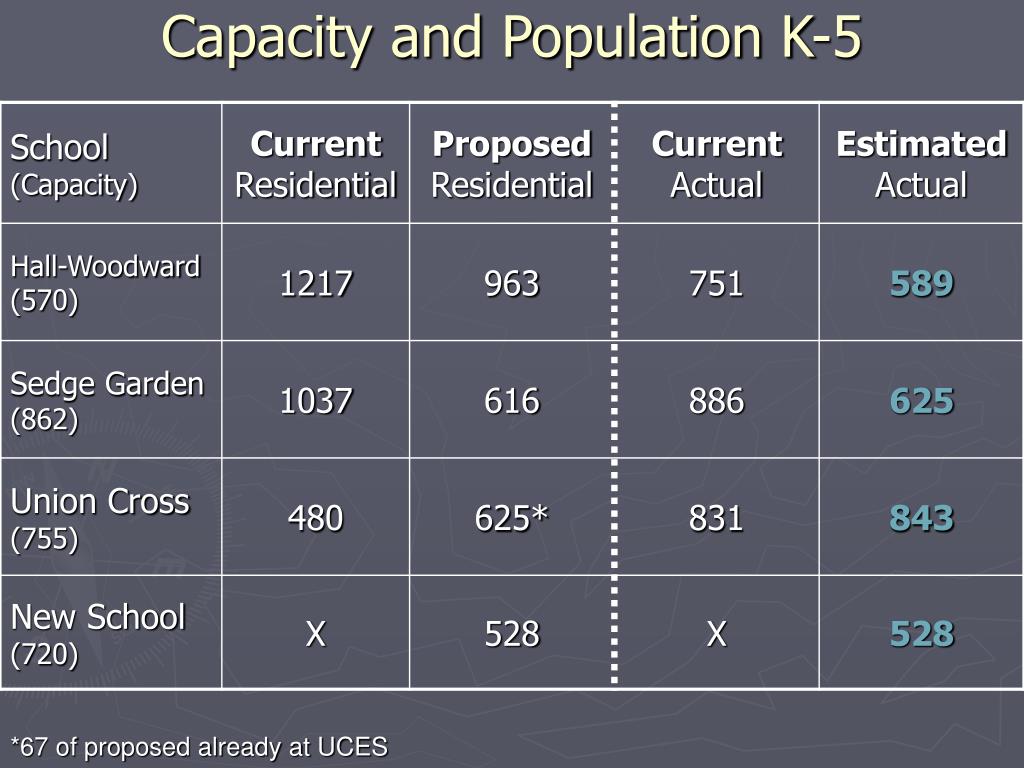 Capacity and Population K-5

| School (Capacity) | Current Residential | Proposed Residential | Current Actual | Estimated Actual |
|---|---|---|---|---|
| Hall-Woodward (570) | 1217 | 963 | 751 | 589 |
| Sedge Garden (862) | 1037 | 616 | 886 | 625 |
| Union Cross (755) | 480 | 625* | 831 | 843 |
| New School (720) | X | 528 | X | 528 |

*67 of proposed already at UCES